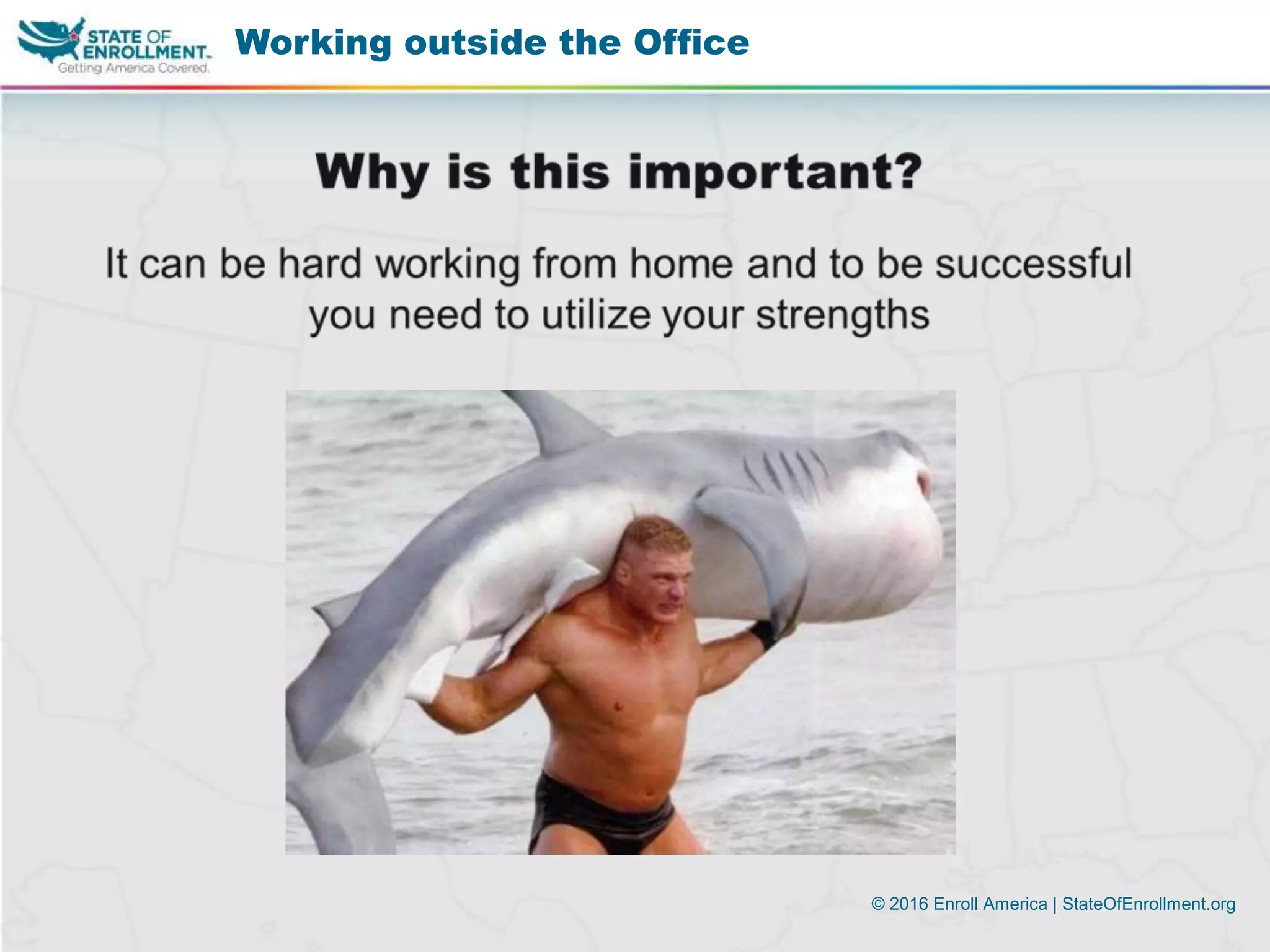 STATE OF ENROLLMENT. Getting America Covered.

Working outside the Office

Why is this important?

It can be hard working from home and to be successful you need to utilize your strengths

© 2016 Enroll America | StateOfEnrollment.org